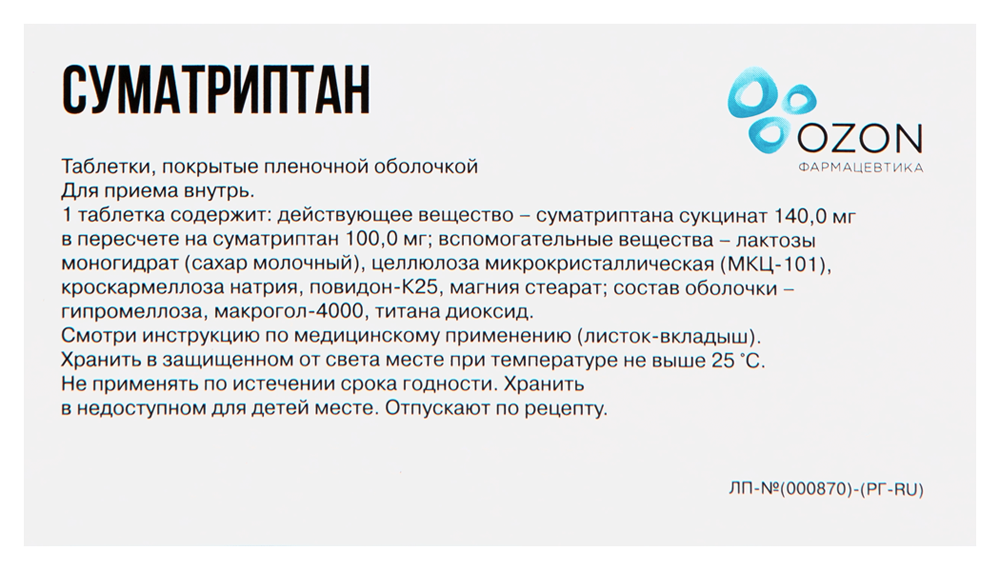 СУМАТРИПТАН

OZON
ФАРМАЦЕВТИКА

Таблетки, покрытые пленочной оболочкой
Для приема внутрь.
1 таблетка содержит: действующее вещество – суматриптана сукцинат 140,0 мг в пересчете на суматриптан 100,0 мг; вспомогательные вещества – лактозы моногидрат (сахар молочный), целлюлоза микрокристаллическая (МКЦ-101), кроскармеллоза натрия, повидон-К25, магния стеарат; состав оболочки – гипромеллоза, макрогол-4000, титана диоксид.
Смотри инструкцию по медицинскому применению (листок-вкладыш).
Хранить в защищенном от света месте при температуре не выше 25 °С.
Не применять по истечении срока годности. Хранить в недоступном для детей месте. Отпускают по рецепту.

ЛП-№(000870)-(РГ-RU)